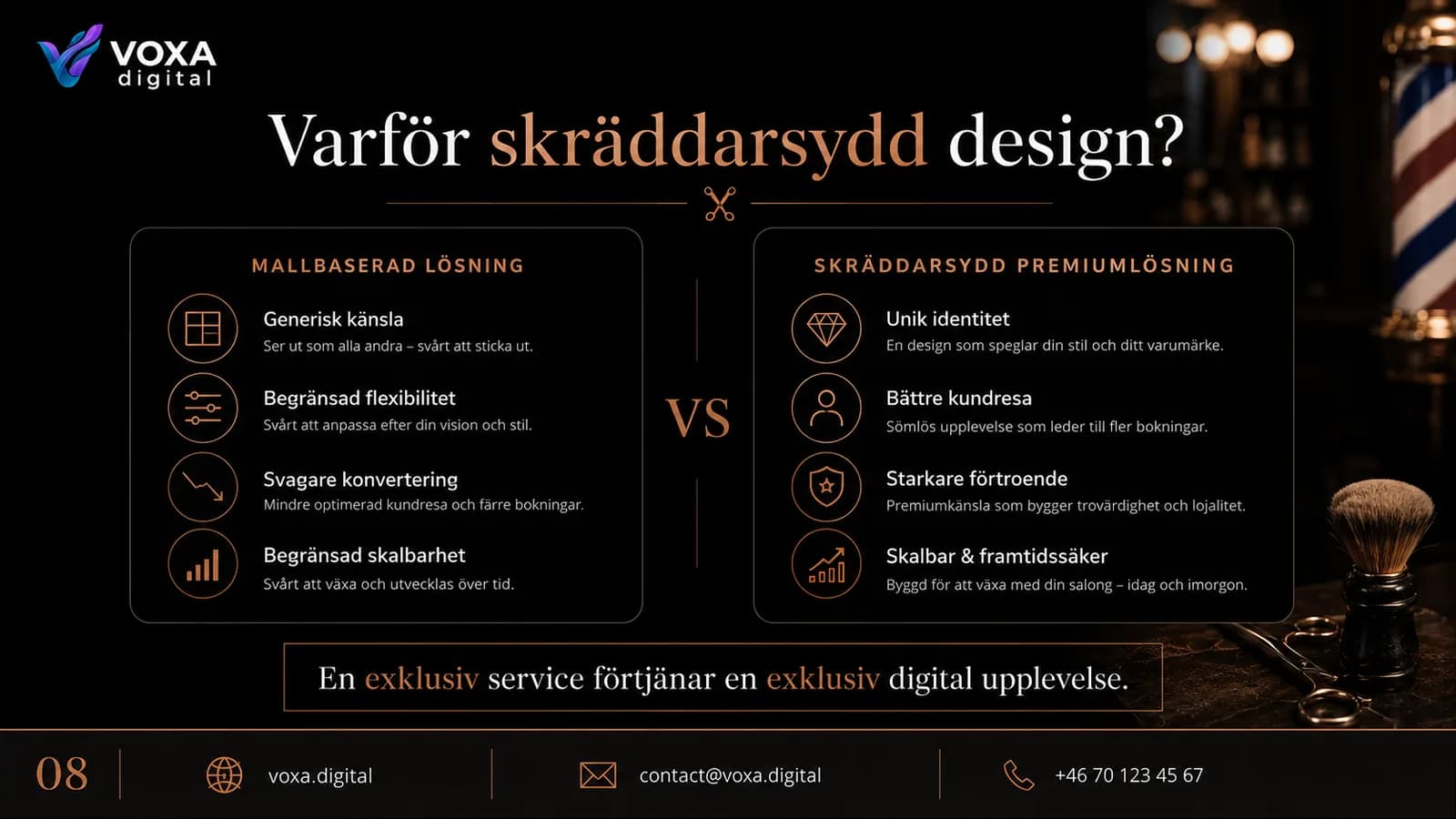 VOXA
digital

Varför skräddarsydd design?

MALLBASERAD LÖSNING

Generisk känsla
Ser ut som alla andra – svårt att sticka ut.

Begränsad flexibilitet
Svårt att anpassa efter din vision och stil.

Svagare konvertering
Mindre optimerad kundresa och färre bokningar.

Begränsad skalbarhet
Svårt att växa och utvecklas över tid.

VS

SKRÄDDARSYDD PREMIUMLÖSNING

Unik identitet
En design som speglar din stil och ditt varumärke.

Bättre kundresa
Sömlös upplevelse som leder till fler bokningar.

Starkare förtroende
Premiumkänsla som bygger trovärdighet och lojalitet.

Skalbar & framtidssäker
Byggd för att växa med din salong – idag och imorgon.

En exklusiv service förtjänar en exklusiv digital upplevelse.

08

voxa.digital

contact@voxa.digital

+46 70 123 45 67